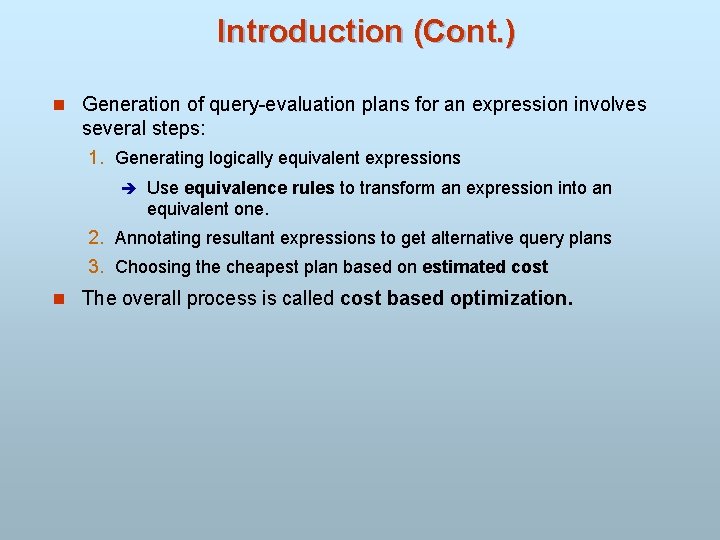 Introduction (Cont.)

Generation of query-evaluation plans for an expression involves several steps:

1. Generating logically equivalent expressions

Use equivalence rules to transform an expression into an equivalent one.

2. Annotating resultant expressions to get alternative query plans

3. Choosing the cheapest plan based on estimated cost

The overall process is called cost based optimization.